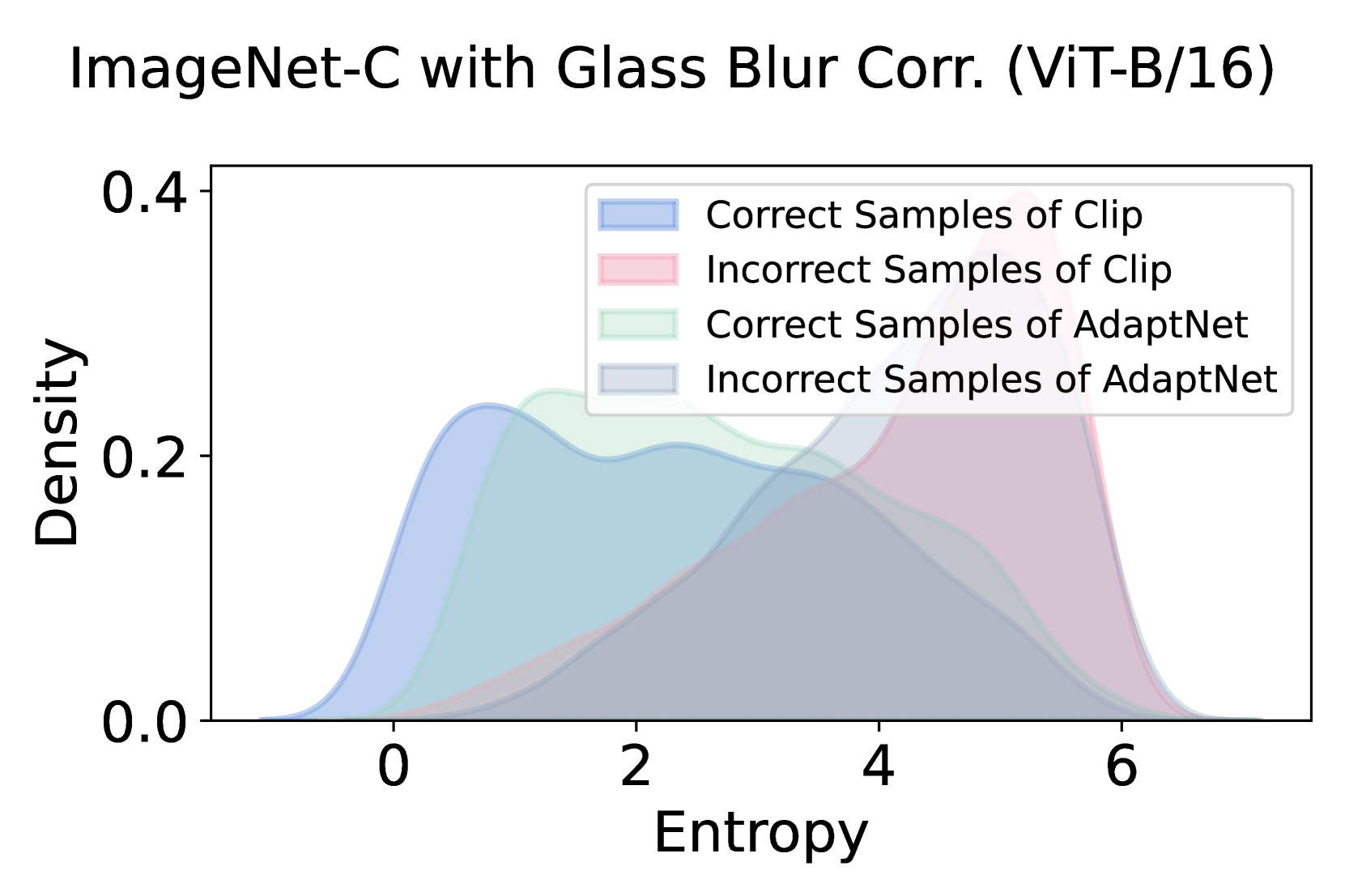 ImageNet-C with Glass Blur Corr. (ViT-B/16)

Correct Samples of Clip
Incorrect Samples of Clip
Correct Samples of AdaptNet
Incorrect Samples of AdaptNet

Density

0.4
0.2
0.0

0
2
4
6

Entropy